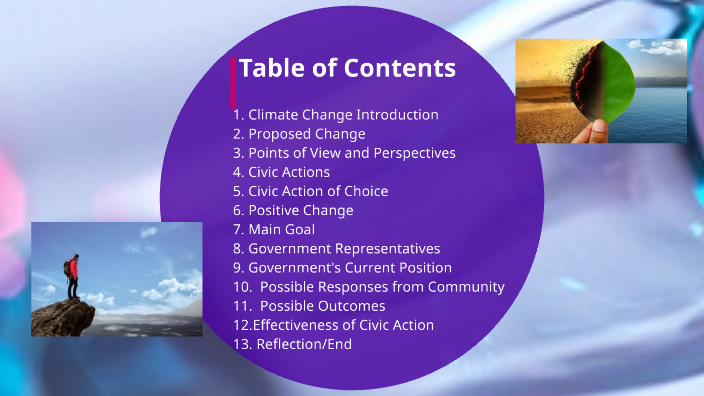 Table of Contents

1. Climate Change Introduction
2. Proposed Change
3. Points of View and Perspectives
4. Civic Actions
5. Civic Action of Choice
6. Positive Change
7. Main Goal
8. Government Representatives
9. Government's Current Position
10. Possible Responses from Community
11. Possible Outcomes
12.Effectiveness of Civic Action
13. Reflection/End